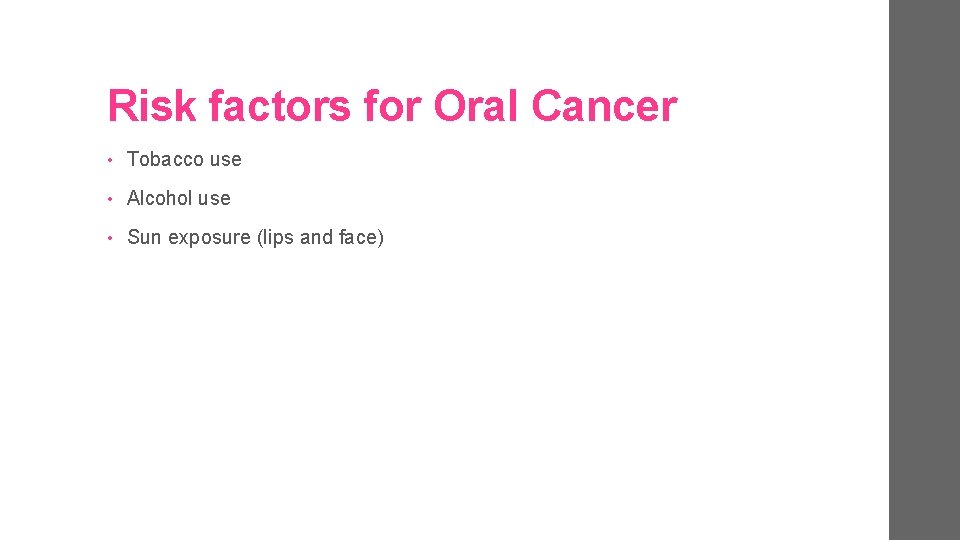 Risk factors for Oral Cancer

• Tobacco use
• Alcohol use
• Sun exposure (lips and face)